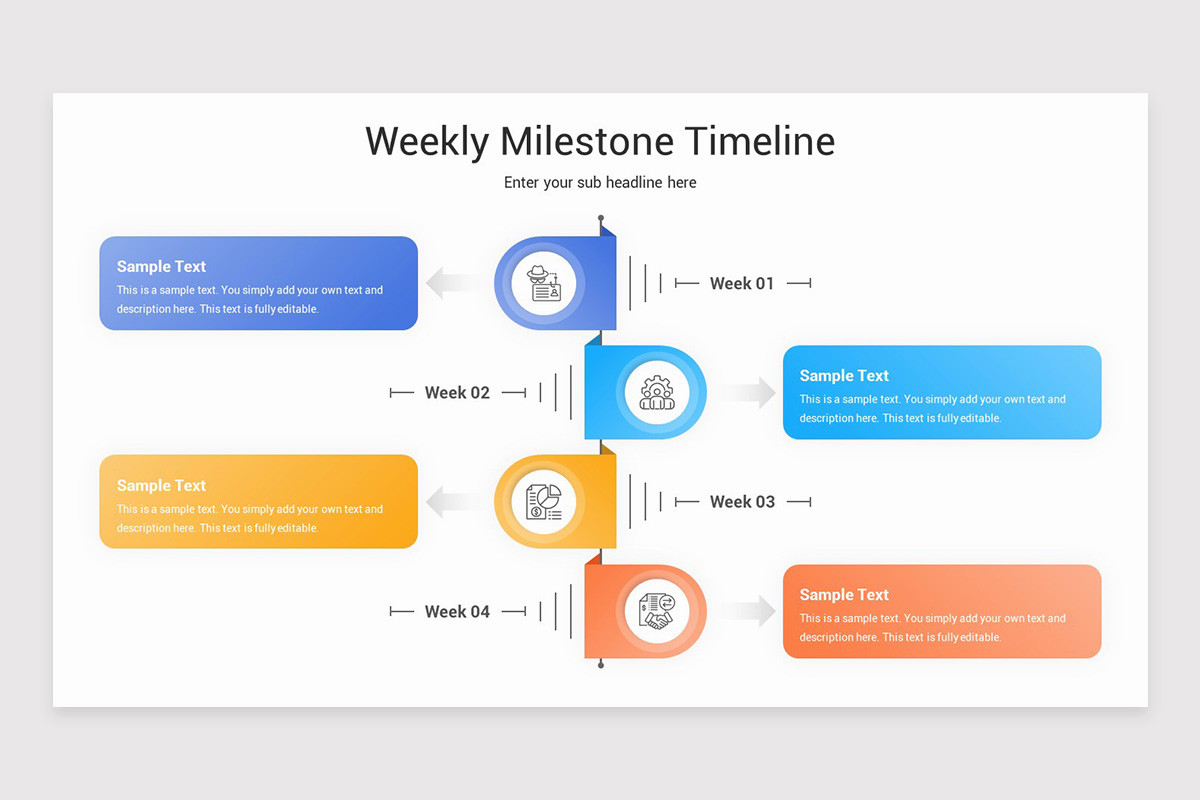 Weekly Milestone Timeline

Enter your sub headline here

Sample Text
This is a sample text. You simply add your own text and description here. This text is fully editable.

Week 01

Week 02

Sample Text
This is a sample text. You simply add your own text and description here. This text is fully editable.

Sample Text
This is a sample text. You simply add your own text and description here. This text is fully editable.

Week 03

Week 04

Sample Text
This is a sample text. You simply add your own text and description here. This text is fully editable.